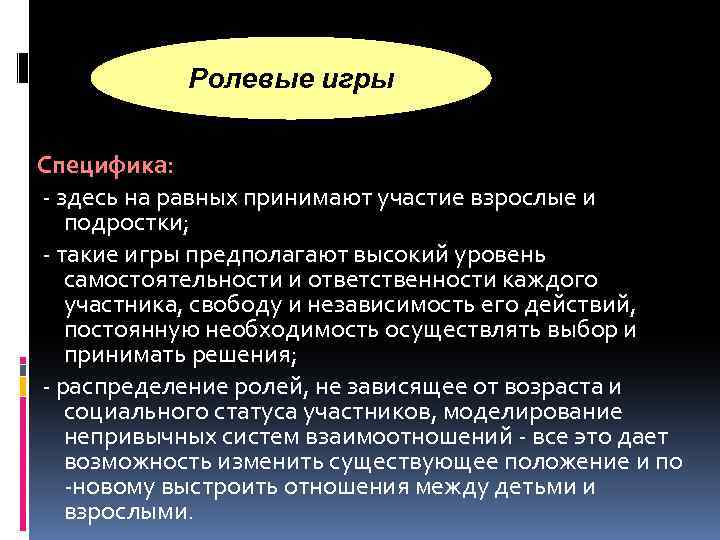 Ролевые игры

Специфика:

- здесь на равных принимают участие взрослые и подростки;

- такие игры предполагают высокий уровень самостоятельности и ответственности каждого участника, свободу и независимость его действий, постоянную необходимость осуществлять выбор и принимать решения;

- распределение ролей, не зависящее от возраста и социального статуса участников, моделирование непривычных систем взаимоотношений - все это дает возможность изменить существующее положение и по -новому выстроить отношения между детьми и взрослыми.